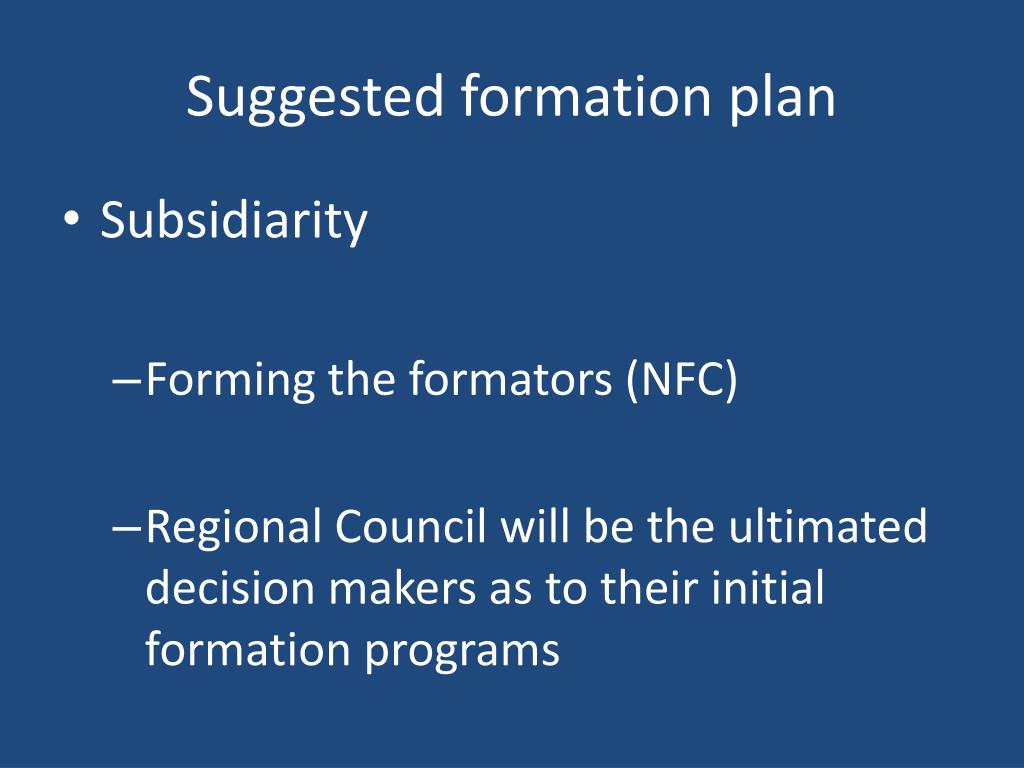 Suggested formation plan

• Subsidiarity

– Forming the formators (NFC)

– Regional Council will be the ultimated decision makers as to their initial formation programs